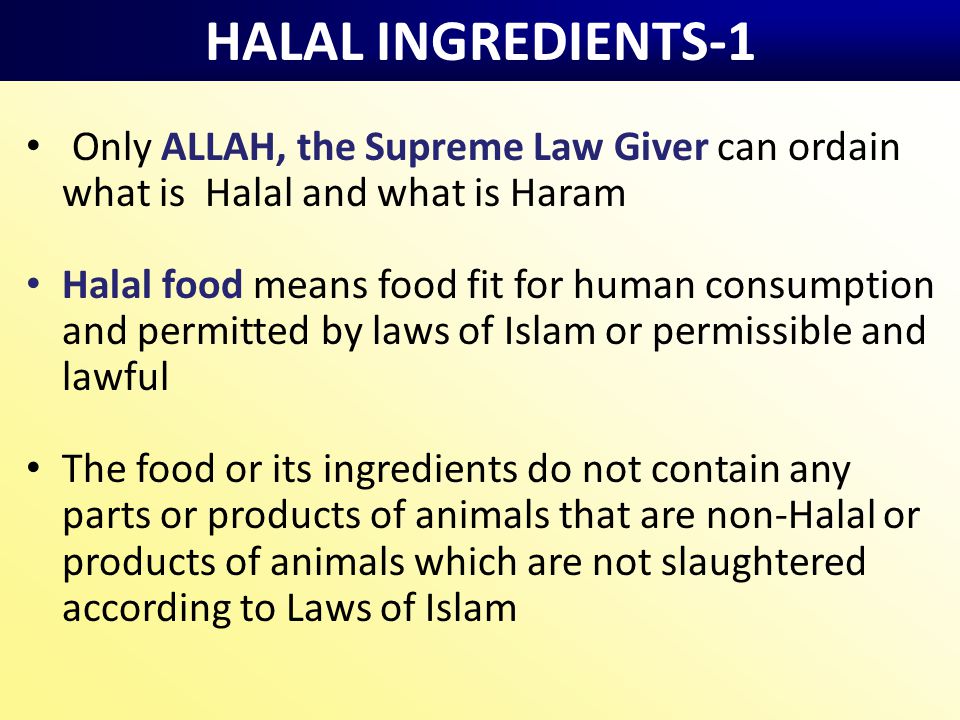 HALAL INGREDIENTS-1

• Only ALLAH, the Supreme Law Giver can ordain what is Halal and what is Haram

• Halal food means food fit for human consumption and permitted by laws of Islam or permissible and lawful

• The food or its ingredients do not contain any parts or products of animals that are non-Halal or products of animals which are not slaughtered according to Laws of Islam